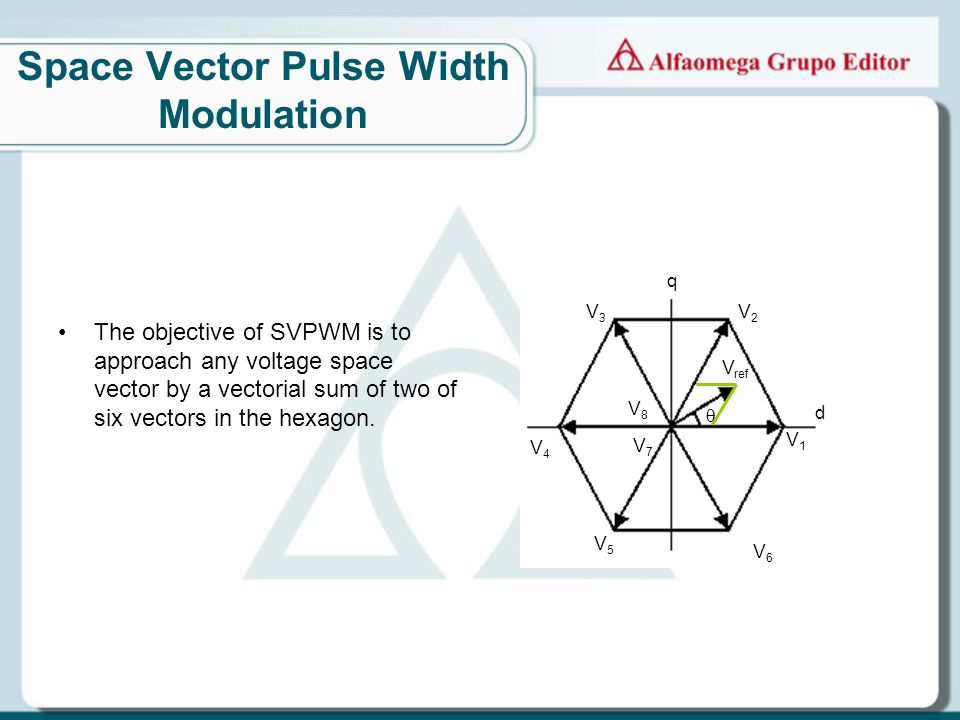 Space Vector Pulse Width Modulation

Alfaomega Grupo Editor

• The objective of SVPWM is to approach any voltage space vector by a vectorial sum of two of six vectors in the hexagon.

q
$V_3$
$V_2$
$V_{ref}$
$V_8$
$\theta$
d
$V_4$
$V_7$
$V_1$
$V_5$
$V_6$